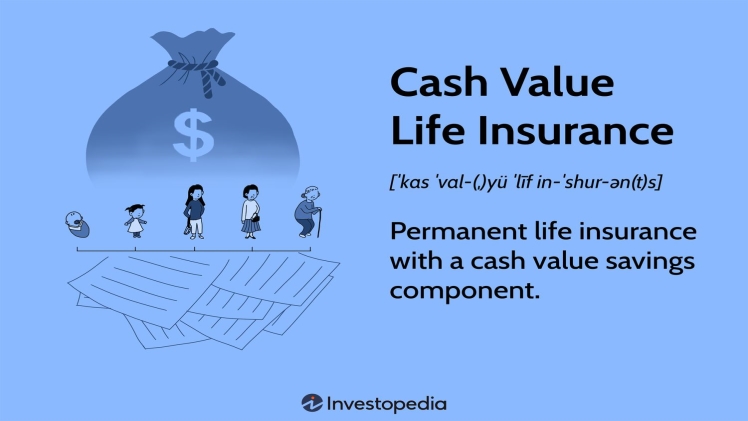 $

Cash Value Life Insurance

['kas 'val-(,)yü 'līf in-'shur-ən(t)s]

Permanent life insurance with a cash value savings component.

Investopedia